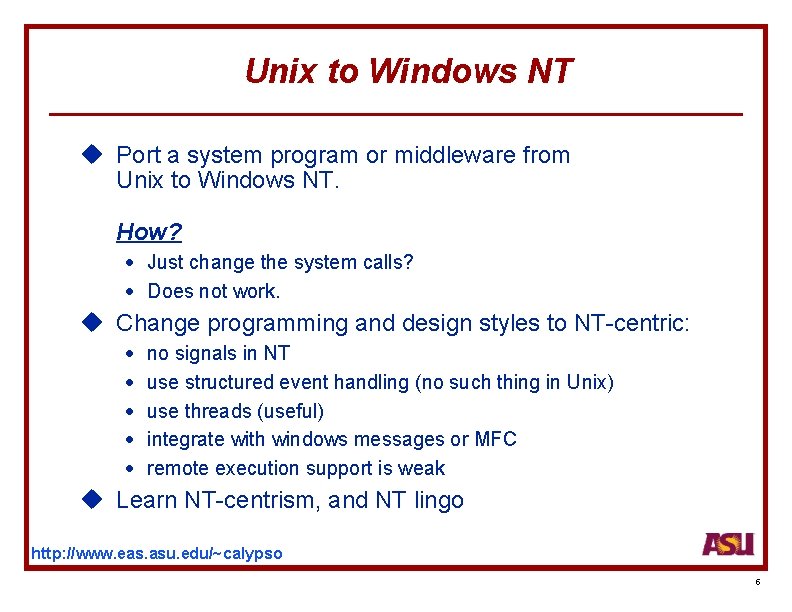 Unix to Windows NT

◆ Port a system program or middleware from Unix to Windows NT.

How?

• Just change the system calls?
• Does not work.

◆ Change programming and design styles to NT-centric:

• no signals in NT
• use structured event handling (no such thing in Unix)
• use threads (useful)
• integrate with windows messages or MFC
• remote execution support is weak

◆ Learn NT-centrism, and NT lingo

http://www.eas.asu.edu/~calypso

ASU

6